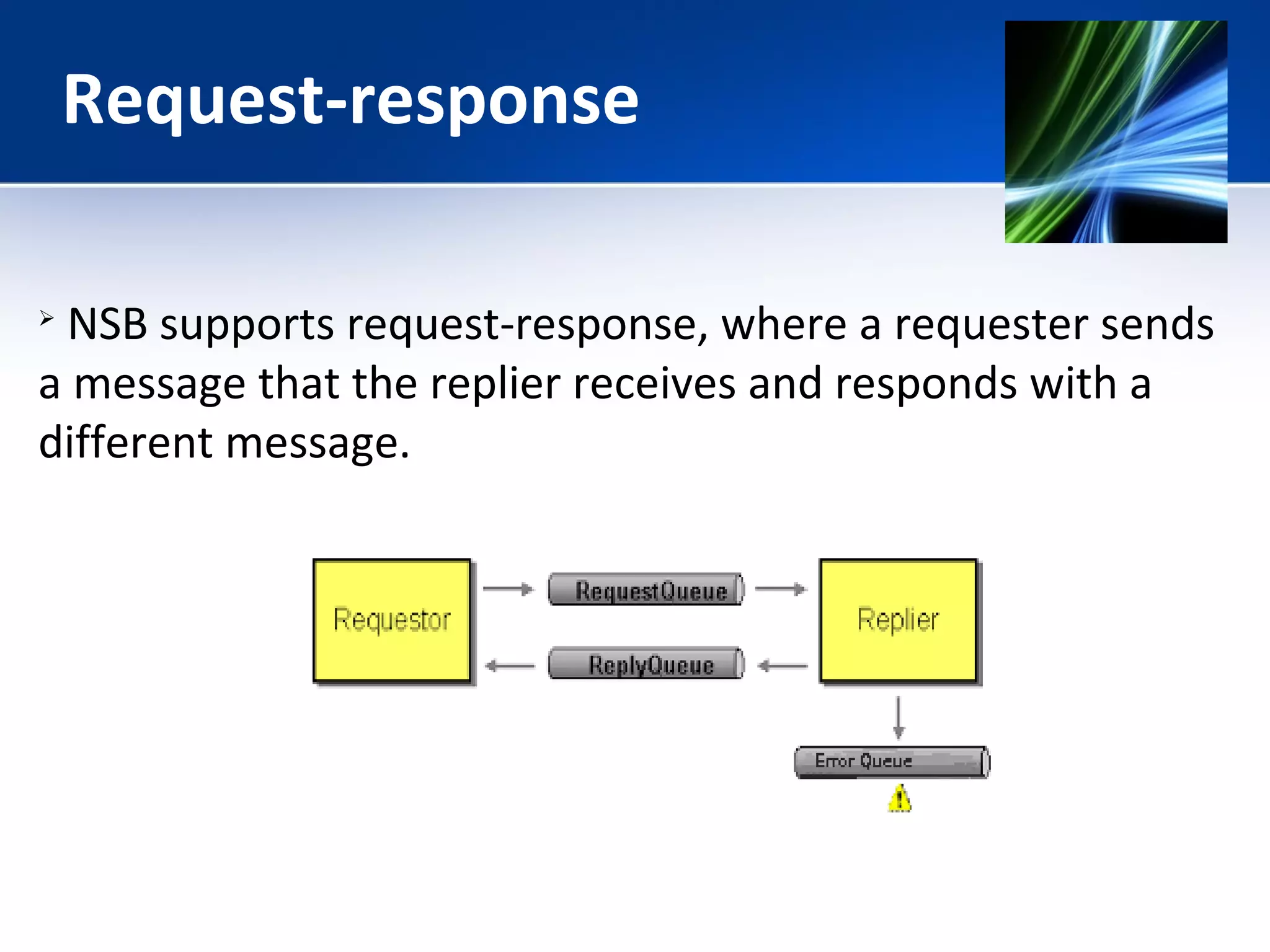 Request-response

➢ NSB supports request-response, where a requester sends a message that the replier receives and responds with a different message.

Requestor

RequestQueue

ReplyQueue

Replier

Error Queue